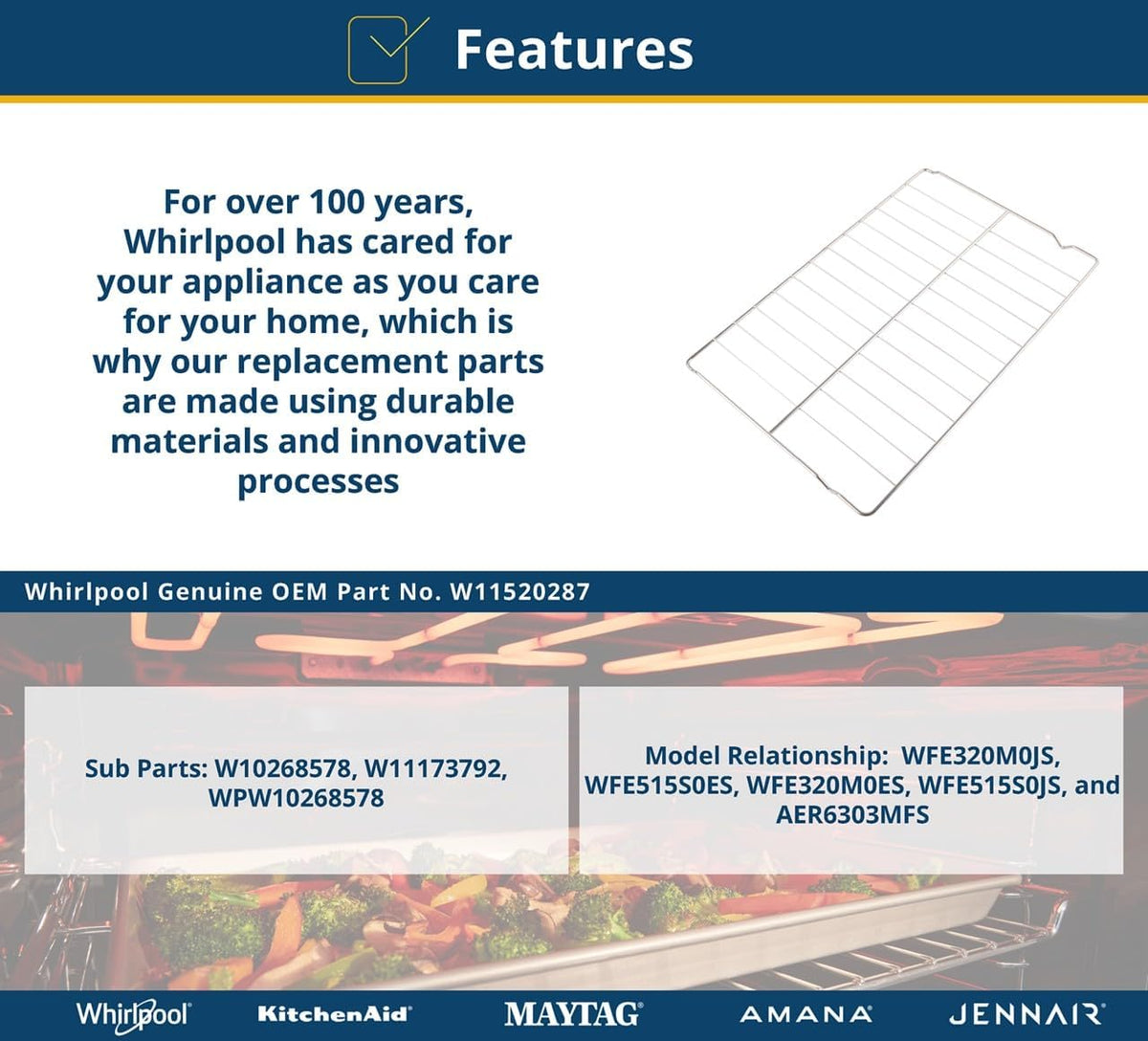 Features

For over 100 years, Whirlpool has cared for your appliance as you care for your home, which is why our replacement parts are made using durable materials and innovative processes

Whirlpool Genuine OEM Part No. W11520287

Sub Parts: W10268578, W11173792, WPW10268578

Model Relationship: WFE320M0JS, WFE515S0ES, WFE320M0ES, WFE515S0JS, and AER6303MFS

Whirlpool KitchenAid MAYTAG AMANA JENNAIR